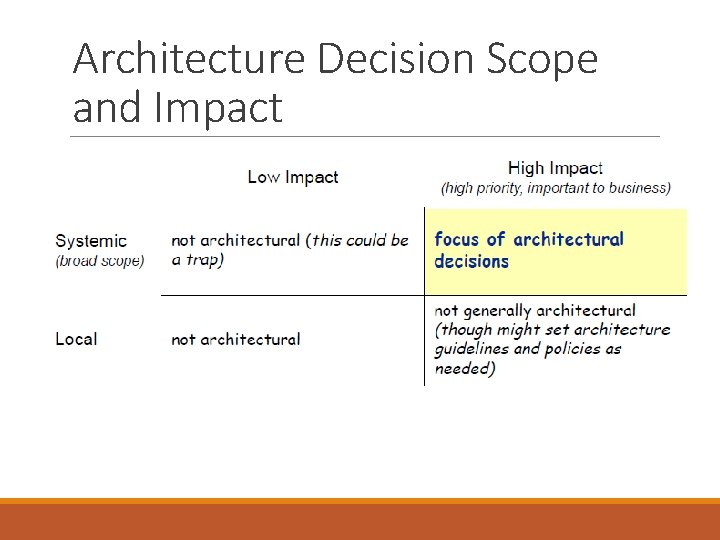 Architecture Decision Scope and Impact

| | Low Impact | High Impact (high priority, important to business) |
|---|---|---|
| Systemic (broad scope) | not architectural (this could be a trap) | focus of architectural decisions |
| Local | not architectural | not generally architectural (though might set architecture guidelines and policies as needed) |